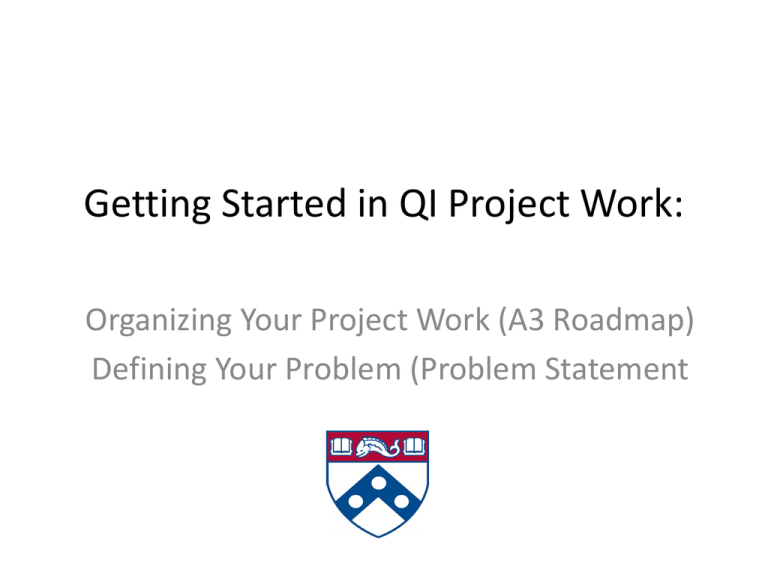 Getting Started in QI Project Work:

Organizing Your Project Work (A3 Roadmap)
Defining Your Problem (Problem Statement